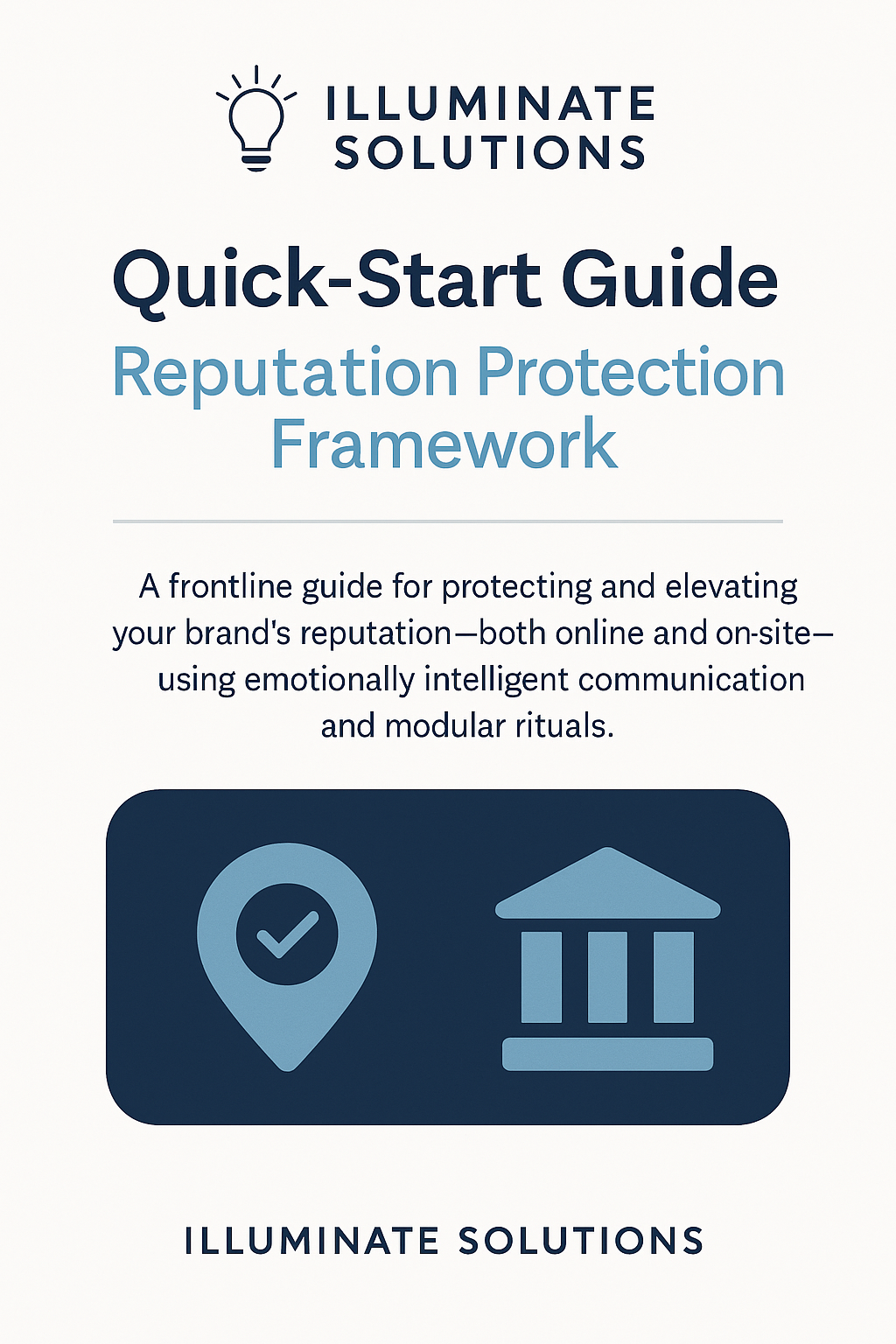 ILLUMINATE SOLUTIONS

Quick-Start Guide

Reputation Protection Framework

A frontline guide for protecting and elevating your brand's reputation—both online and on-site—using emotionally intelligent communication and modular rituals.

ILLUMINATE SOLUTIONS